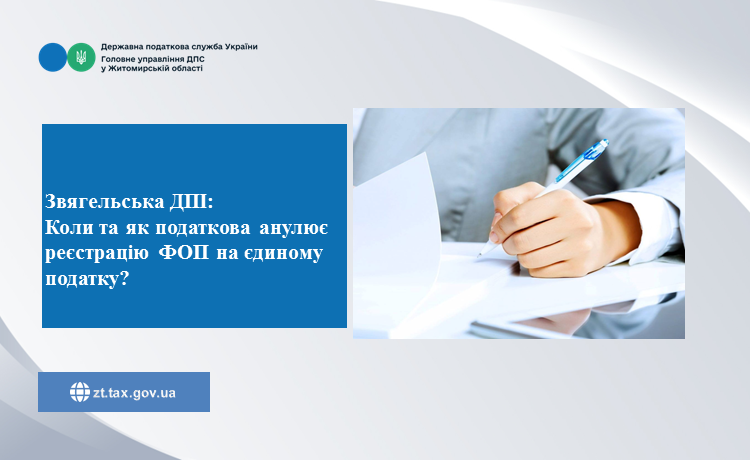 Державна податкова служба України
Головне управління ДПС
у Житомирській області

Звягельська ДПІ:
Коли та як податкова анулює реєстрацію ФОП на єдиному податку?

zt.tax.gov.ua